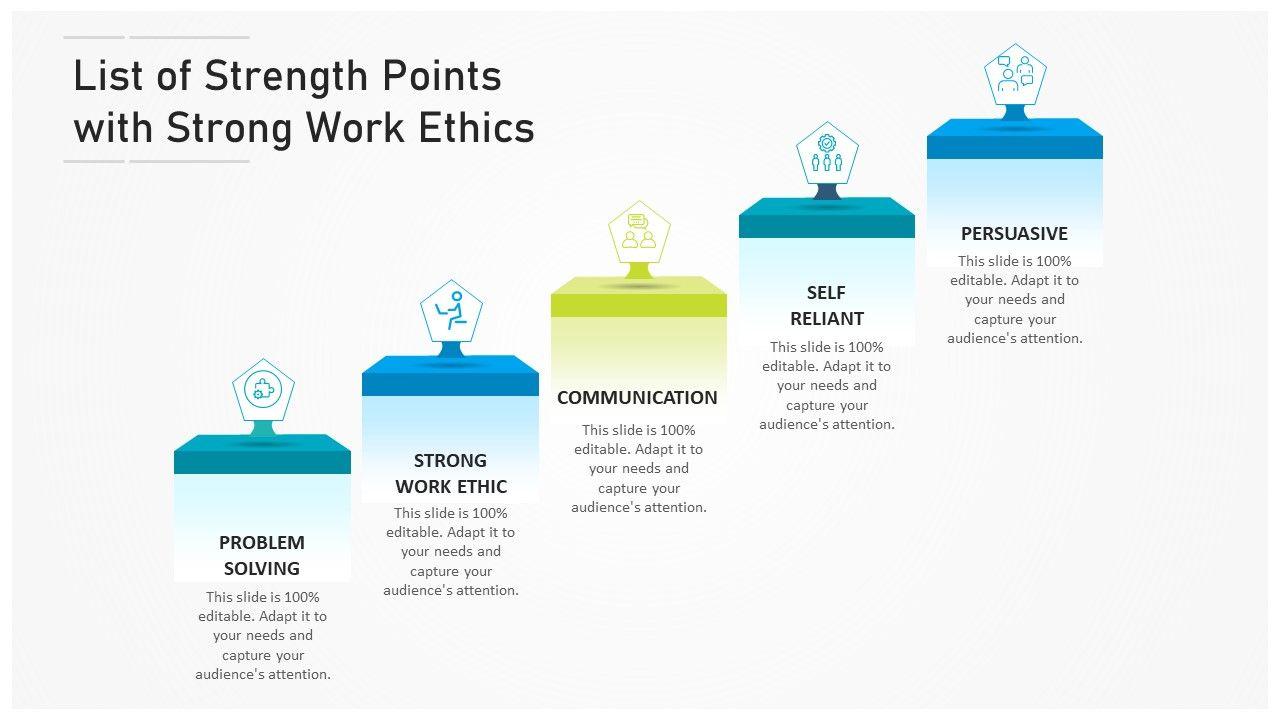 List of Strength Points with Strong Work Ethics

PROBLEM SOLVING
This slide is 100% editable. Adapt it to your needs and capture your audience's attention.

STRONG WORK ETHIC
This slide is 100% editable. Adapt it to your needs and capture your audience's attention.

COMMUNICATION
This slide is 100% editable. Adapt it to your needs and capture your audience's attention.

SELF RELIANT
This slide is 100% editable. Adapt it to your needs and capture your audience's attention.

PERSUASIVE
This slide is 100% editable. Adapt it to your needs and capture your audience's attention.